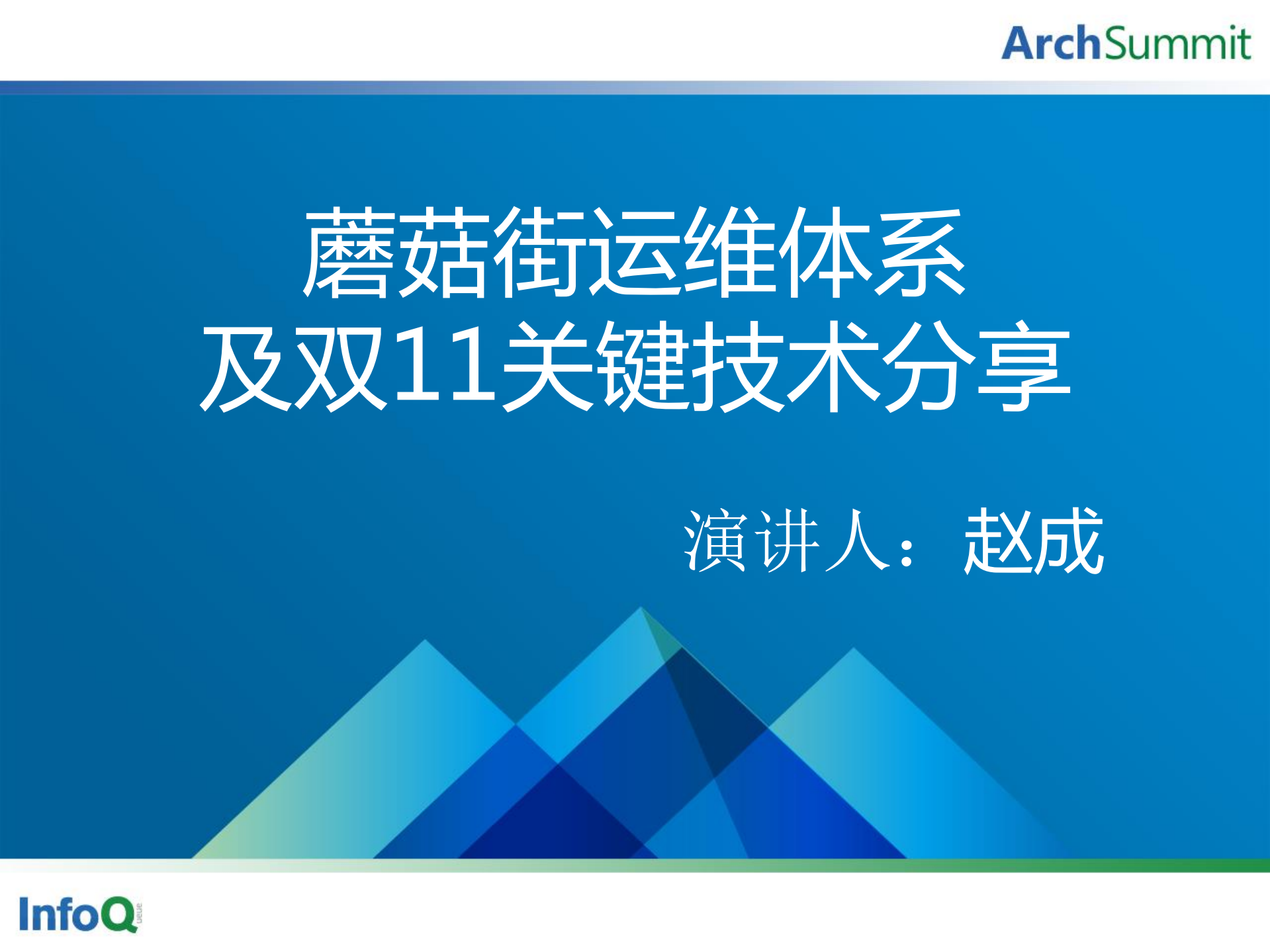 ArchSummit

蘑菇街运维体系
及双11关键技术分享

演讲人：赵成

InfoQ